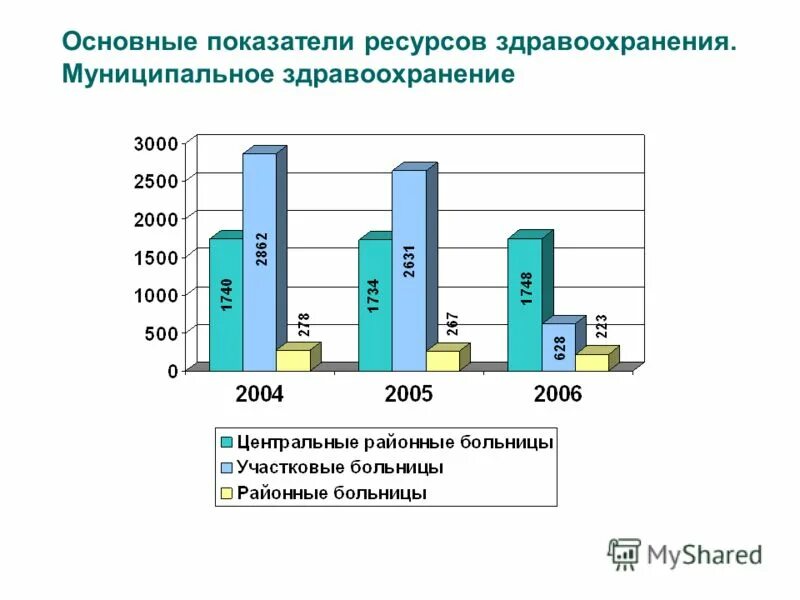 Основные показатели ресурсов здравоохранения. Муниципальное здравоохранение

3000
2500
2000
1500
1000
500
0

1740
2862
278
1734
2631
267
1748
628
223

2004
2005
2006

Центральные районные больницы
Участковые больницы
Районные больницы

MyShared